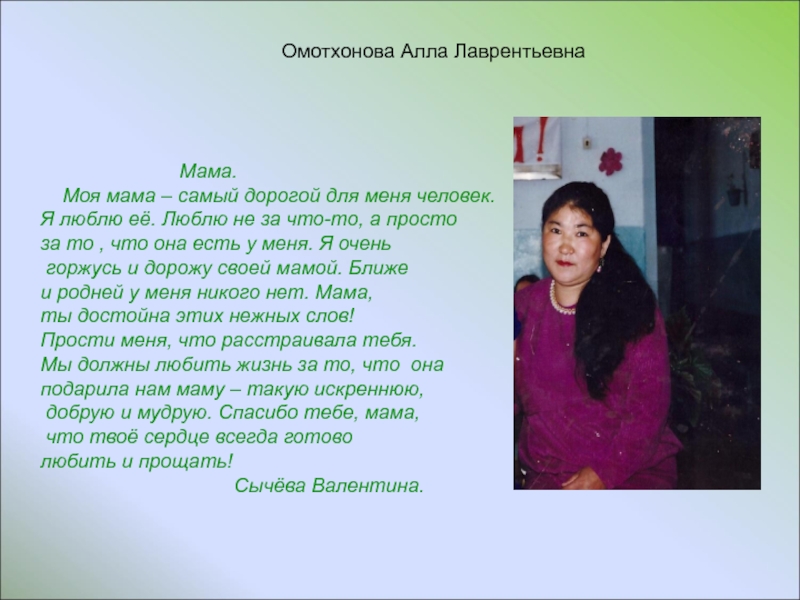 Омотхонова Алла Лаврентьевна

Мама.

Моя мама – самый дорогой для меня человек. Я люблю её. Люблю не за что-то, а просто за то , что она есть у меня. Я очень горжусь и дорожу своей мамой. Ближе и родней у меня никого нет. Мама, ты достойна этих нежных слов! Прости меня, что расстраивала тебя. Мы должны любить жизнь за то, что она подарила нам маму – такую искреннюю, добрую и мудрую. Спасибо тебе, мама, что твоё сердце всегда готово любить и прощать!

Сычёва Валентина.